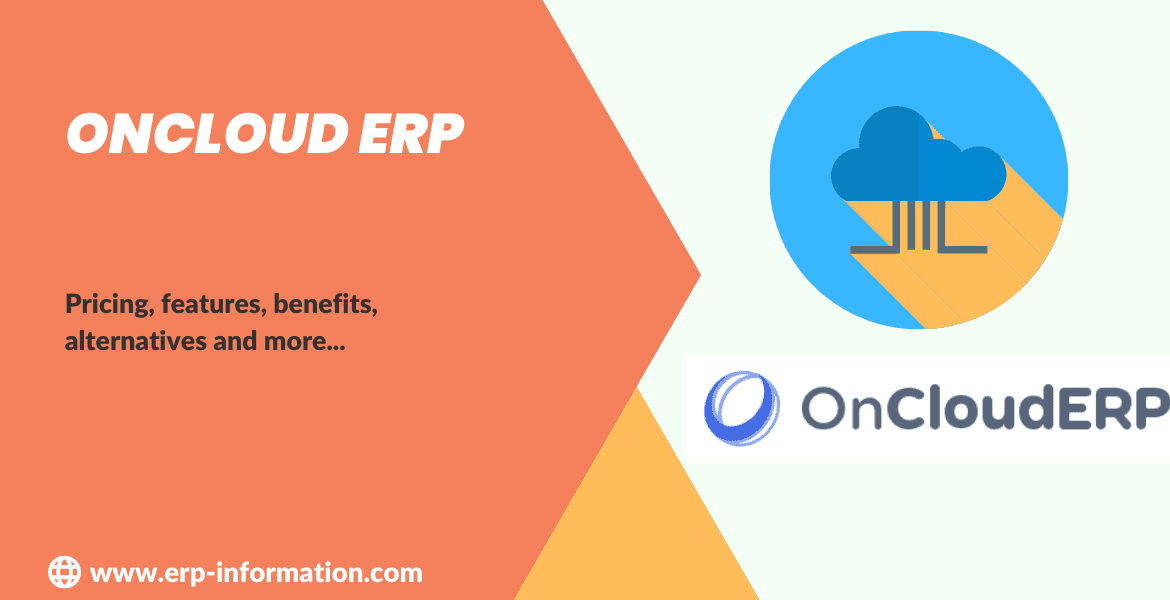 ONCLOUD ERP

Pricing, features, benefits, alternatives and more...

OnCloudERP

www.erp-information.com